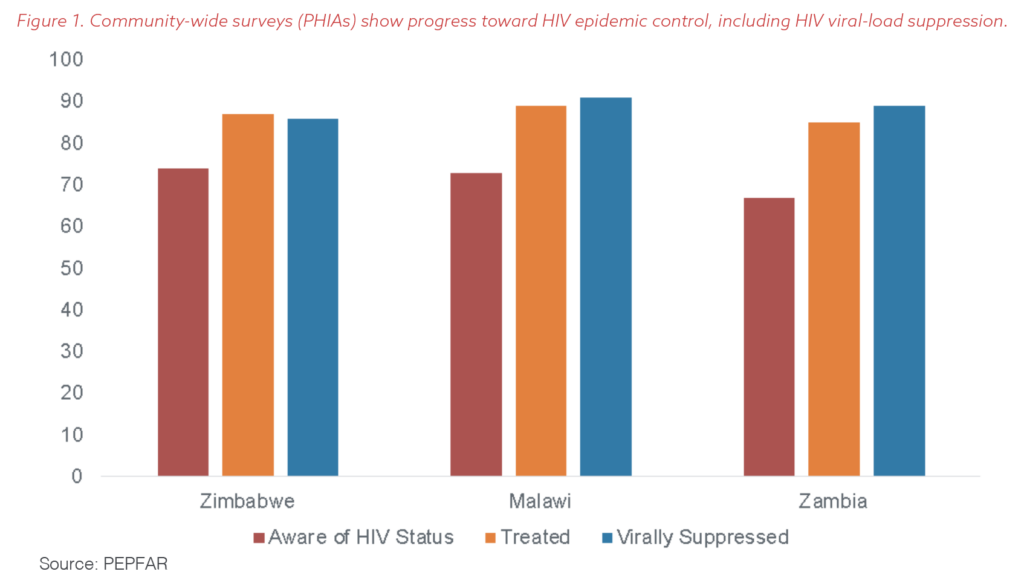 Figure 1. Community-wide surveys (PHIAs) show progress toward HIV epidemic control, including HIV viral-load suppression.

100
90
80
70
60
50
40
30
20
10
0

Zimbabwe
Malawi
Zambia

Aware of HIV Status
Treated
Virally Suppressed

Source: PEPFAR